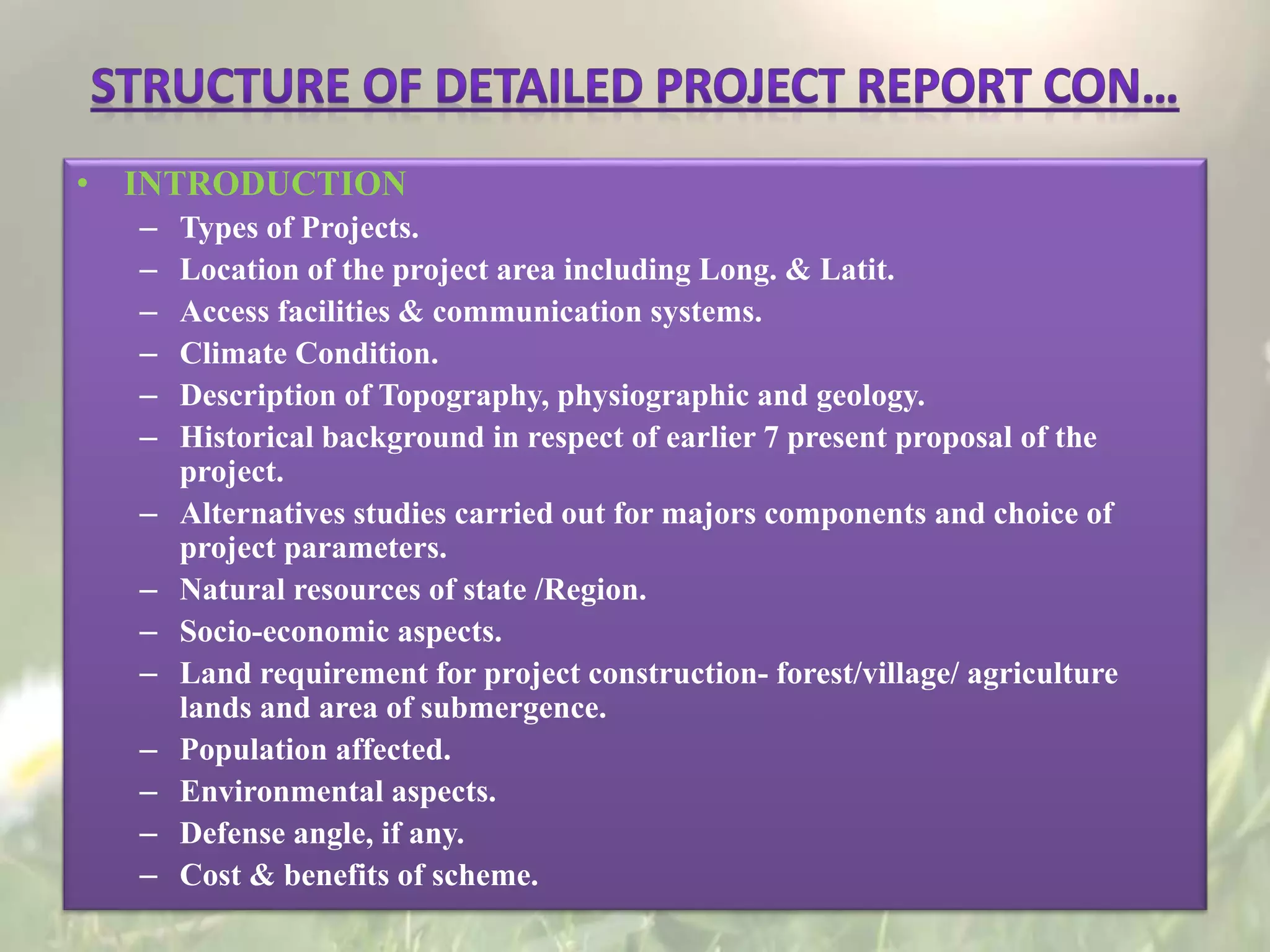 STRUCTURE OF DETAILED PROJECT REPORT CON…

• INTRODUCTION
– Types of Projects.
– Location of the project area including Long. & Latit.
– Access facilities & communication systems.
– Climate Condition.
– Description of Topography, physiographic and geology.
– Historical background in respect of earlier 7 present proposal of the project.
– Alternatives studies carried out for majors components and choice of project parameters.
– Natural resources of state /Region.
– Socio-economic aspects.
– Land requirement for project construction- forest/village/ agriculture lands and area of submergence.
– Population affected.
– Environmental aspects.
– Defense angle, if any.
– Cost & benefits of scheme.